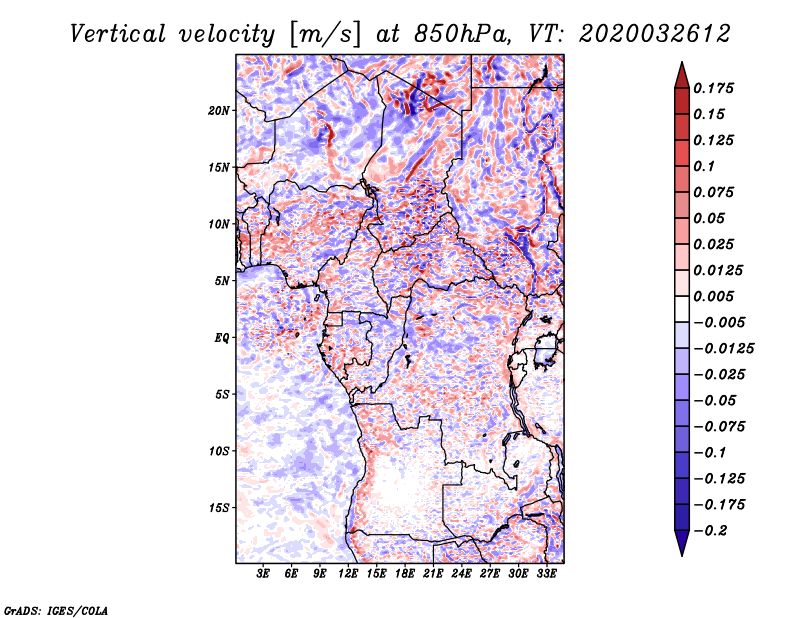 Vertical velocity [m/s] at 850hPa, VT: 2020032612

20N
15N
10N
5N
EQ
5S
10S
15S

3E 6E 9E 12E 15E 18E 21E 24E 27E 30E 33E

0.175
0.15
0.125
0.1
0.075
0.05
0.025
0.0125
0.005
−0.005
−0.0125
−0.025
−0.05
−0.075
−0.1
−0.125
−0.175
−0.2

GrADS: IGES/COLA